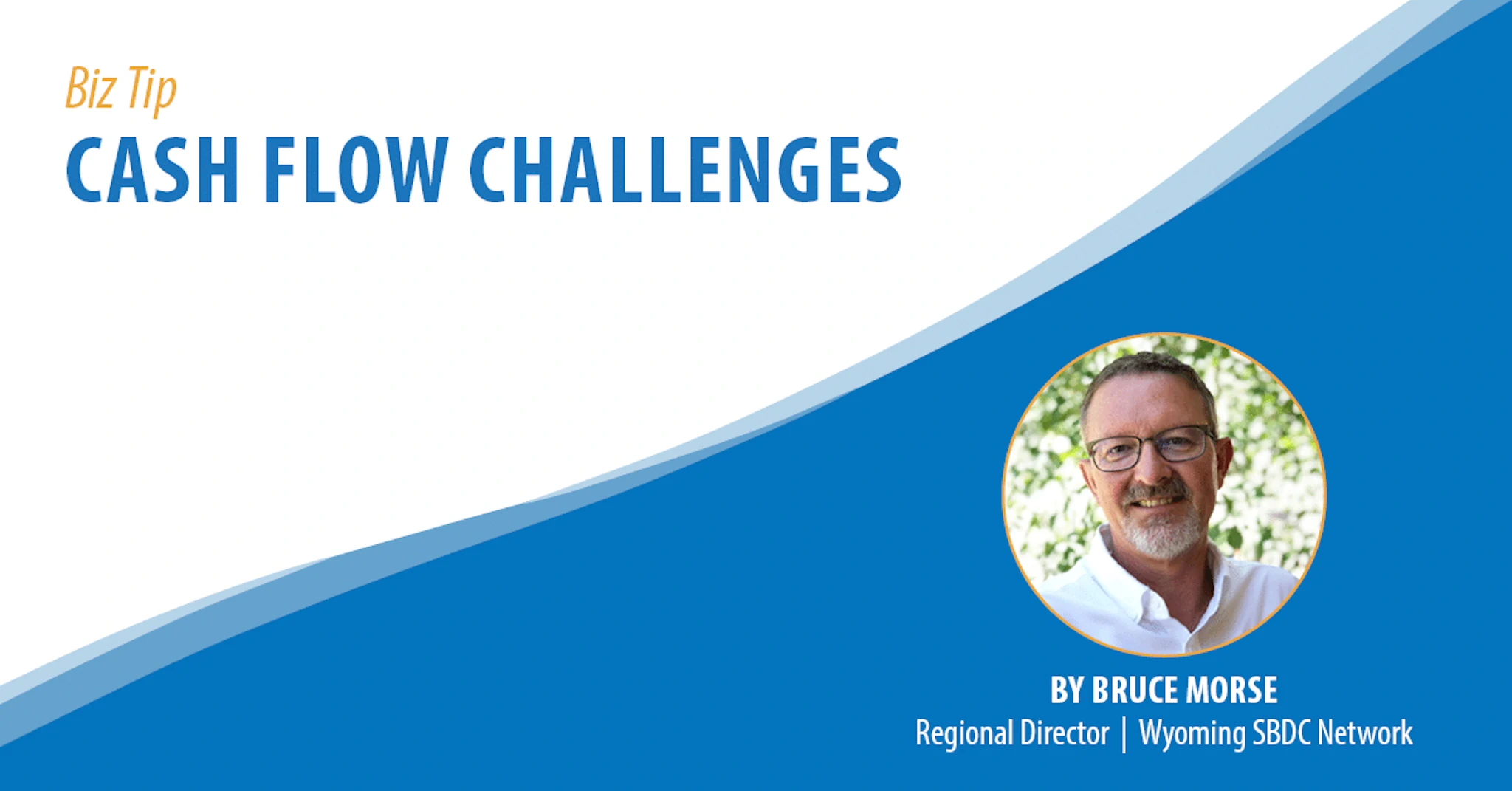 Biz Tip
CASH FLOW CHALLENGES

BY BRUCE MORSE
Regional Director | Wyoming SBDC Network